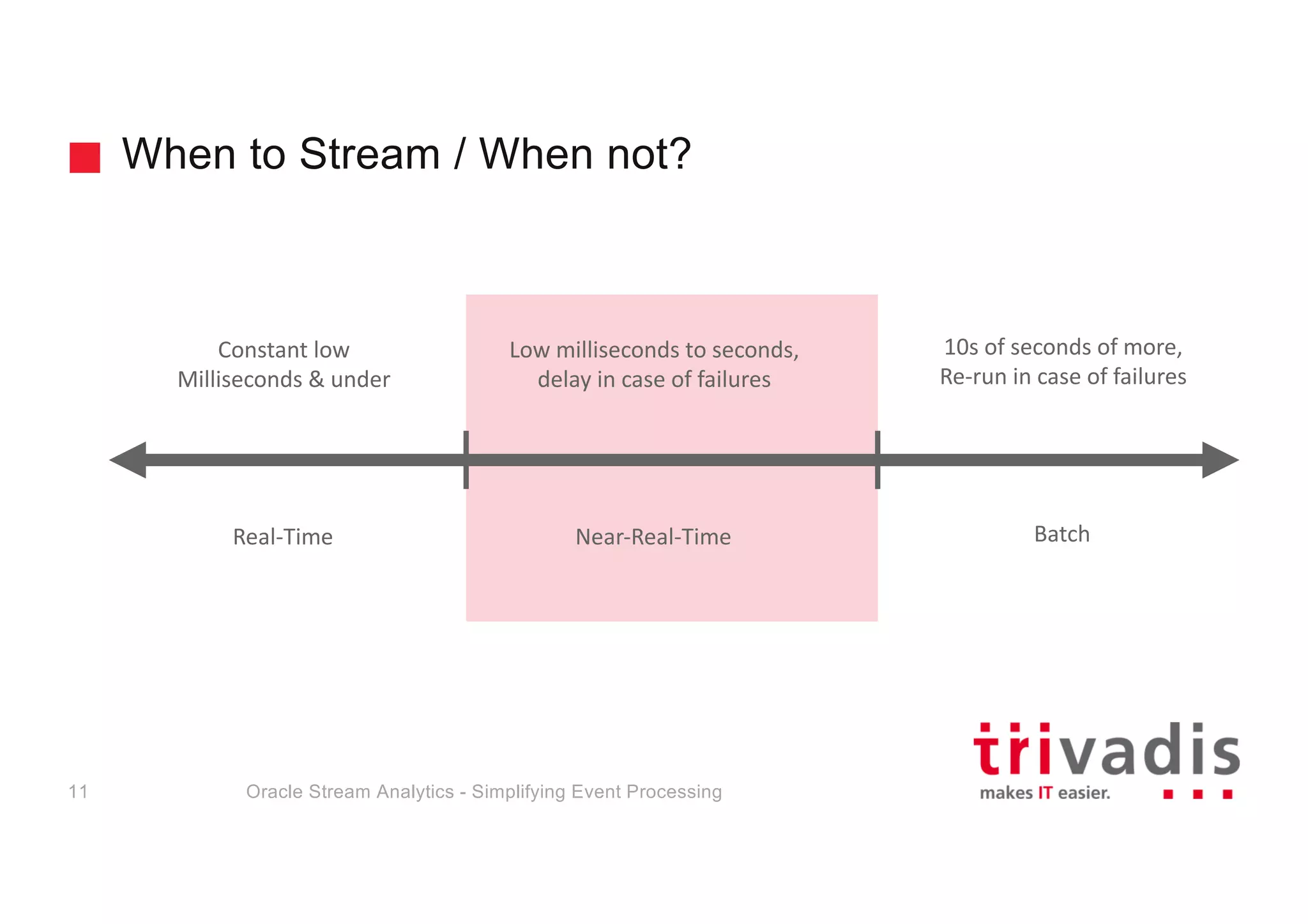 When to Stream / When not?

Constant low Milliseconds & under

Low milliseconds to seconds, delay in case of failures

10s of seconds of more, Re-run in case of failures

Real-Time

Near-Real-Time

Batch

11

Oracle Stream Analytics - Simplifying Event Processing

trivadis
makes IT easier.